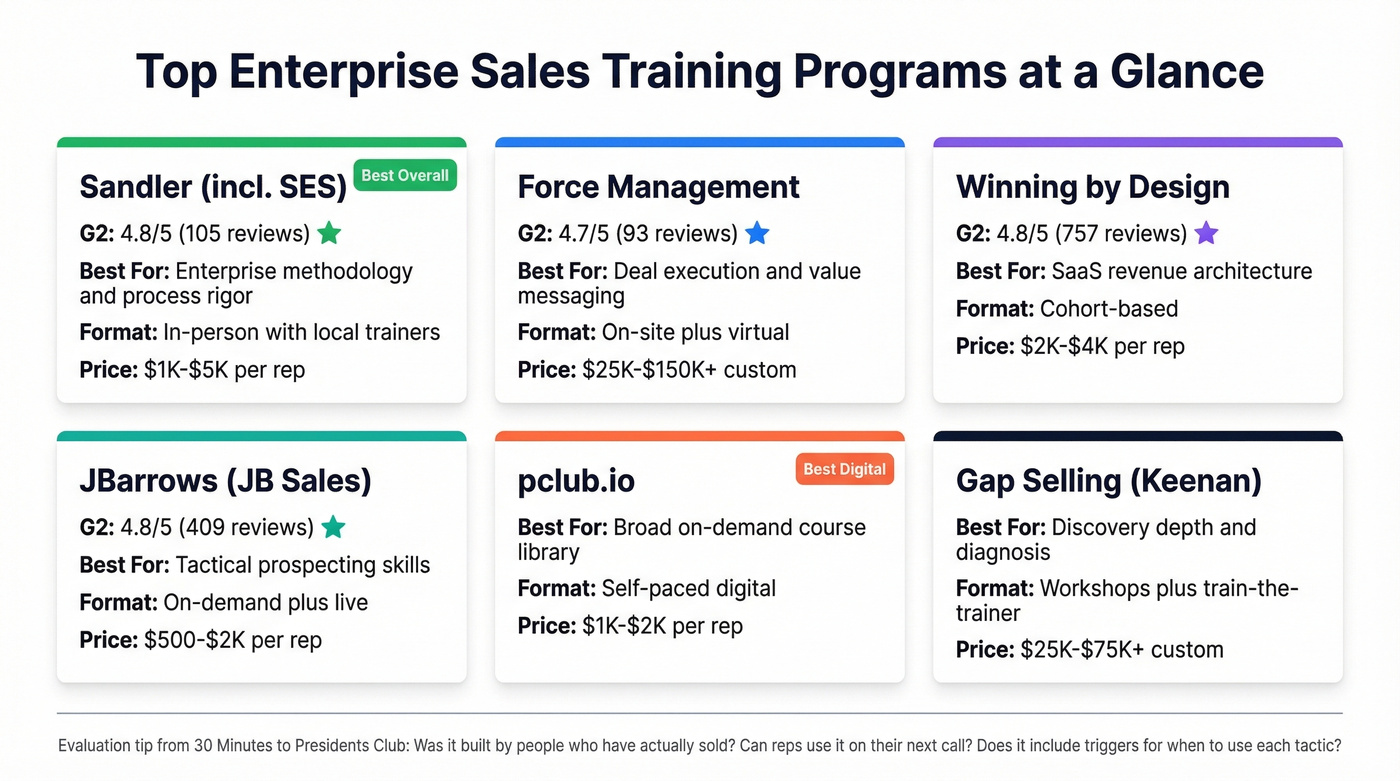 Top Enterprise Sales Training Programs at a Glance

Sandler (incl. SES)
Best Overall
G2: 4.8/5 (105 reviews)
Best For: Enterprise methodology and process rigor
Format: In-person with local trainers
Price: $1K-$5K per rep

Force Management
G2: 4.7/5 (93 reviews)
Best For: Deal execution and value messaging
Format: On-site plus virtual
Price: $25K-$150K+ custom

Winning by Design
G2: 4.8/5 (757 reviews)
Best For: SaaS revenue architecture
Format: Cohort-based
Price: $2K-$4K per rep

JBarrows (JB Sales)
G2: 4.8/5 (409 reviews)
Best For: Tactical prospecting skills
Format: On-demand plus live
Price: $500-$2K per rep

pclub.io
Best Digital
Best For: Broad on-demand course library
Format: Self-paced digital
Price: $1K-$2K per rep

Gap Selling (Keenan)
Best For: Discovery depth and diagnosis
Format: Workshops plus train-the-trainer
Price: $25K-$75K+ custom

Evaluation tip from 30 Minutes to Presidents Club: Was it built by people who have actually sold? Can reps use it on their next call? Does it include triggers for when to use each tactic?